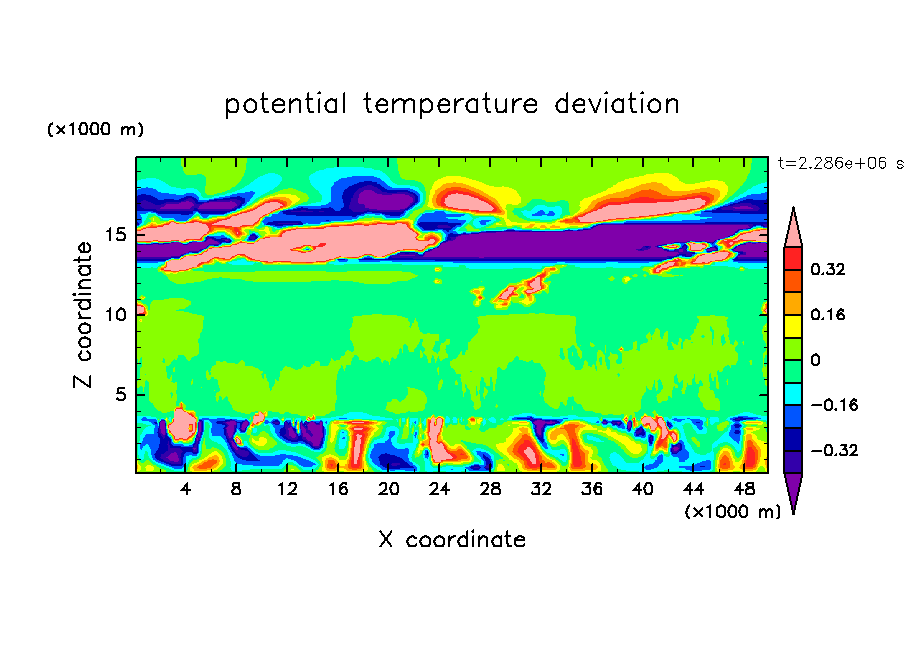 potential temperature deviation

(×1000 m)

t=2.286e+06 s

Z coordinate

15

10

5

4 8 12 16 20 24 28 32 36 40 44 48

(×1000 m)

X coordinate

0.32

0.16

0

−0.16

−0.32